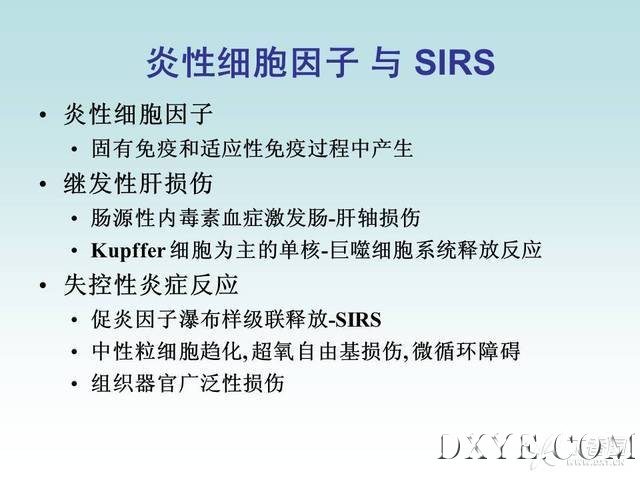 炎性细胞因子 与 SIRS

• 炎性细胞因子
  • 固有免疫和适应性免疫过程中产生
• 继发性肝损伤
  • 肠源性内毒素血症激发肠-肝轴损伤
  • Kupffer 细胞为主的单核-巨噬细胞系统释放反应
• 失控性炎症反应
  • 促炎因子瀑布样级联释放-SIRS
  • 中性粒细胞趋化,超氧自由基损伤,微循环障碍
  • 组织器官广泛性损伤

DXYE.COM